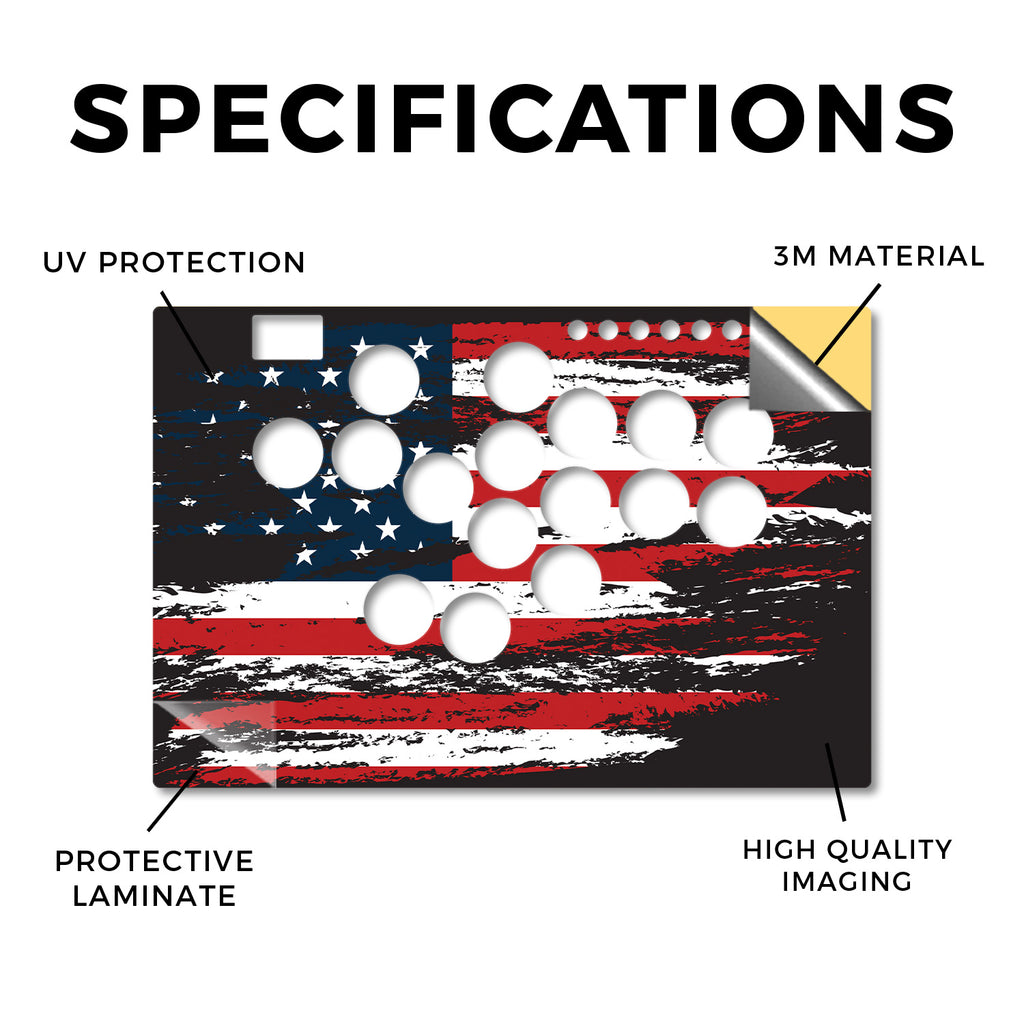 SPECIFICATIONS

UV PROTECTION

3M MATERIAL

PROTECTIVE LAMINATE

HIGH QUALITY IMAGING